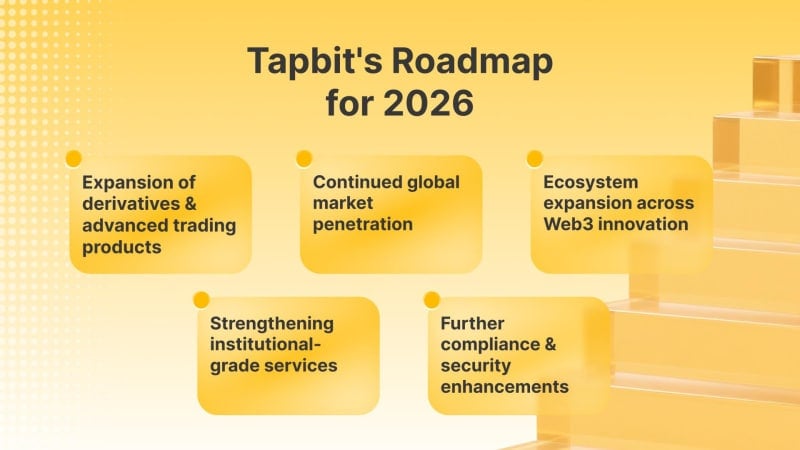 Tapbit's Roadmap for 2026

Expansion of derivatives & advanced trading products

Continued global market penetration

Ecosystem expansion across Web3 innovation

Strengthening institutional-grade services

Further compliance & security enhancements